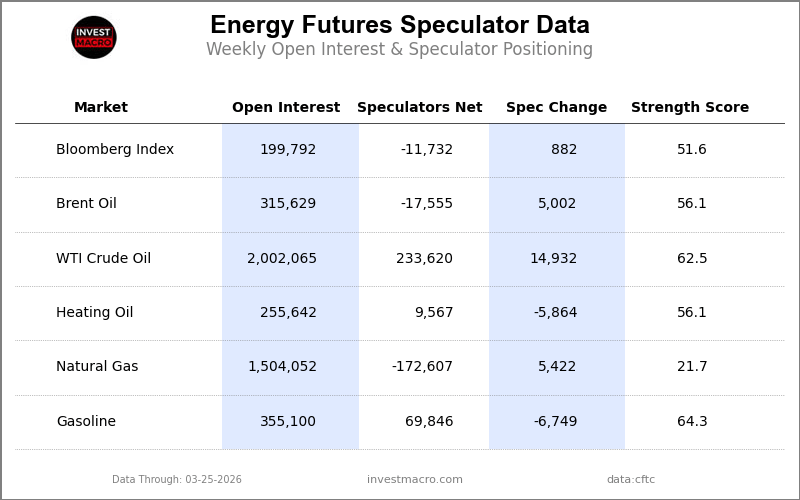 INVEST MACRO

Energy Futures Speculator Data

Weekly Open Interest & Speculator Positioning

| Market | Open Interest | Speculators Net | Spec Change | Strength Score |
|---|---|---|---|---|
| Bloomberg Index | 199,792 | -11,732 | 882 | 51.6 |
| Brent Oil | 315,629 | -17,555 | 5,002 | 56.1 |
| WTI Crude Oil | 2,002,065 | 233,620 | 14,932 | 62.5 |
| Heating Oil | 255,642 | 9,567 | -5,864 | 56.1 |
| Natural Gas | 1,504,052 | -172,607 | 5,422 | 21.7 |
| Gasoline | 355,100 | 69,846 | -6,749 | 64.3 |

Data Through: 03-25-2026

investmacro.com

data:cftc